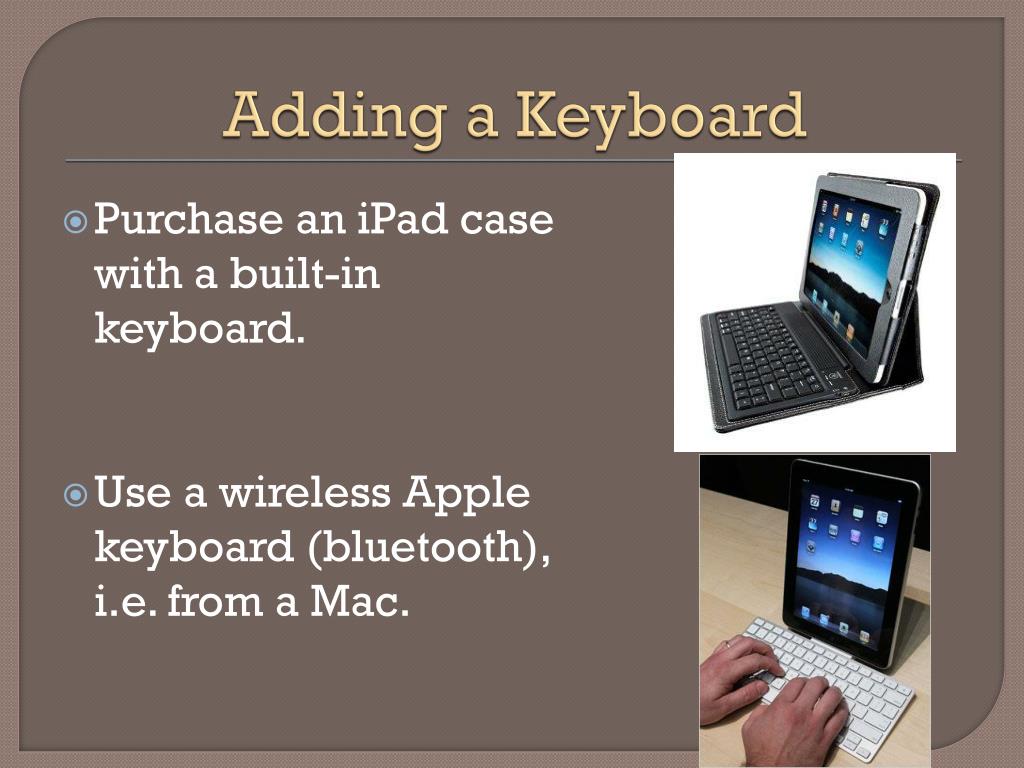 Adding a Keyboard

Purchase an iPad case with a built-in keyboard.

Use a wireless Apple keyboard (bluetooth), i.e. from a Mac.